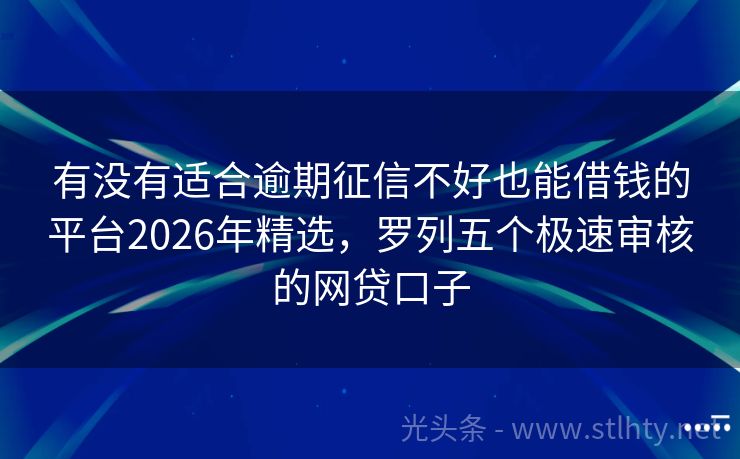 有没有适合逾期征信不好也能借钱的平台2026年精选，罗列五个极速审核的网贷口子

光头条 - www.stlhty.net